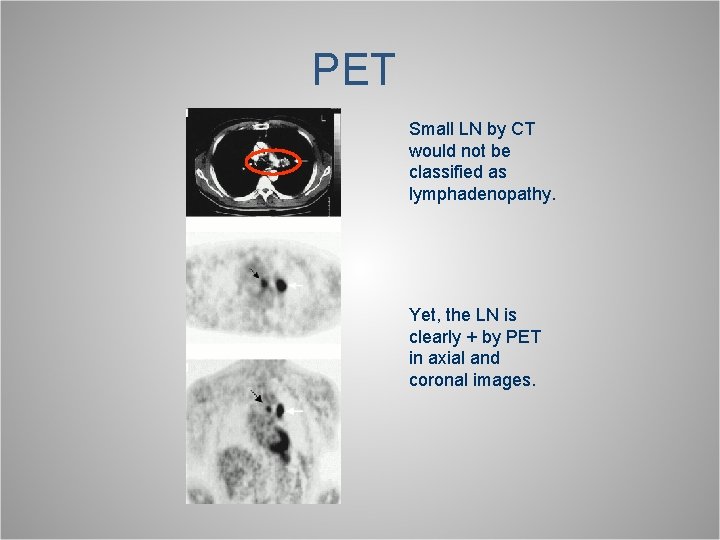 PET

Small LN by CT would not be classified as lymphadenopathy.

Yet, the LN is clearly + by PET in axial and coronal images.